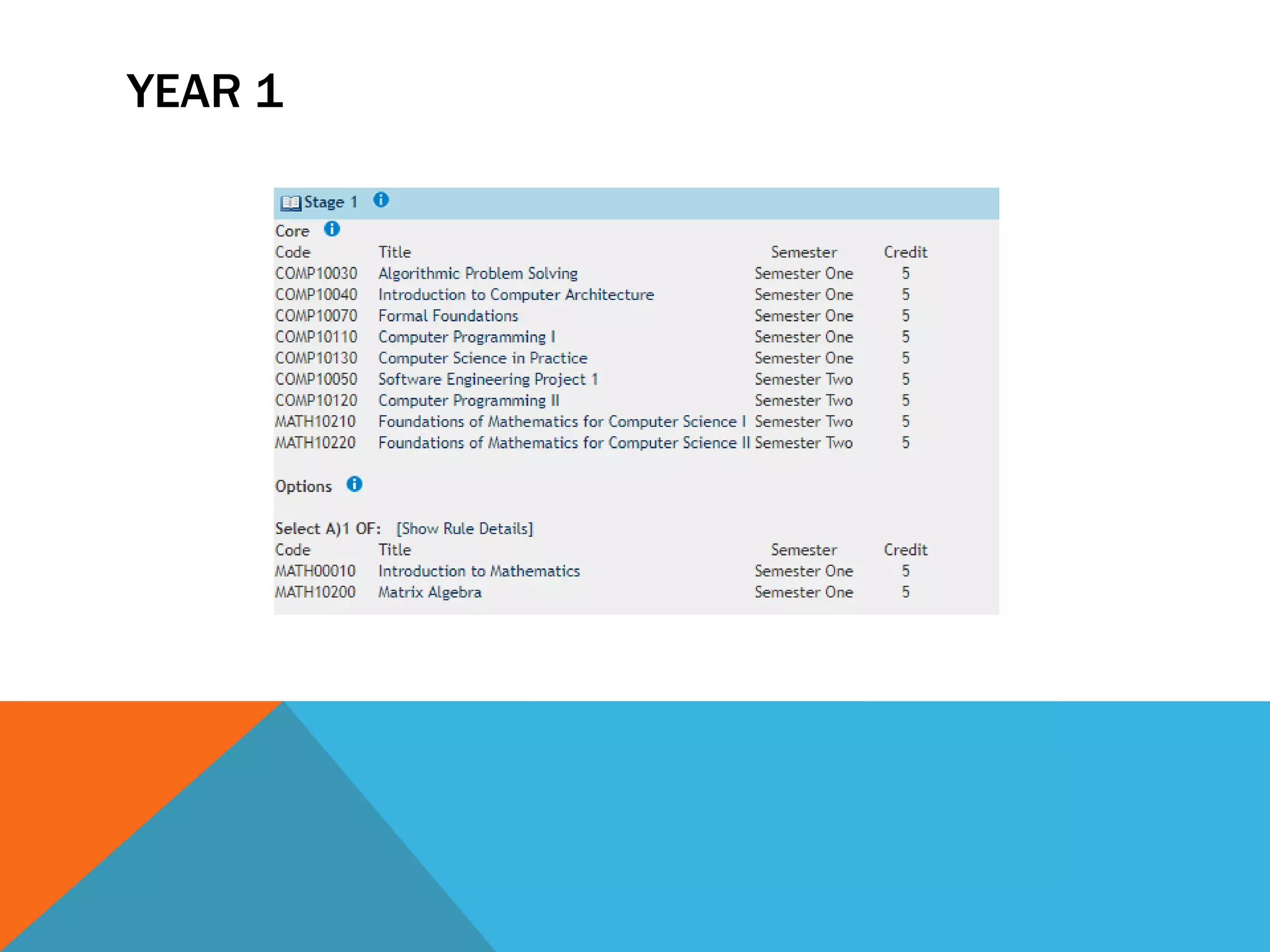 YEAR 1

Stage 1

Core

| Code | Title | Semester | Credit |
|---|---|---|---|
| COMP10030 | Algorithmic Problem Solving | Semester One | 5 |
| COMP10040 | Introduction to Computer Architecture | Semester One | 5 |
| COMP10070 | Formal Foundations | Semester One | 5 |
| COMP10110 | Computer Programming I | Semester One | 5 |
| COMP10130 | Computer Science in Practice | Semester One | 5 |
| COMP10050 | Software Engineering Project 1 | Semester Two | 5 |
| COMP10120 | Computer Programming II | Semester Two | 5 |
| MATH10210 | Foundations of Mathematics for Computer Science I | Semester Two | 5 |
| MATH10220 | Foundations of Mathematics for Computer Science II | Semester Two | 5 |

Options

Select A)1 OF: [Show Rule Details]

| Code | Title | Semester | Credit |
|---|---|---|---|
| MATH00010 | Introduction to Mathematics | Semester One | 5 |
| MATH10200 | Matrix Algebra | Semester One | 5 |